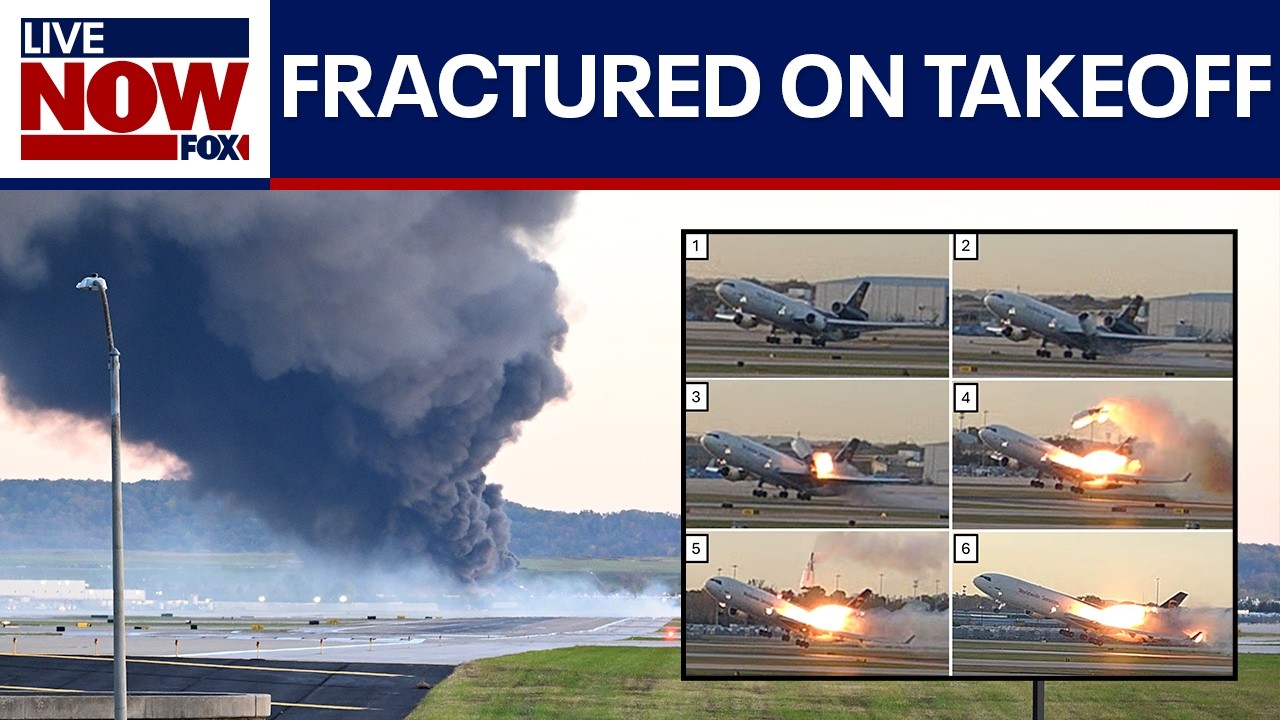 LIVE
NOW
FOX
FRACTURED ON TAKEOFF
1
2
3
4
5
6